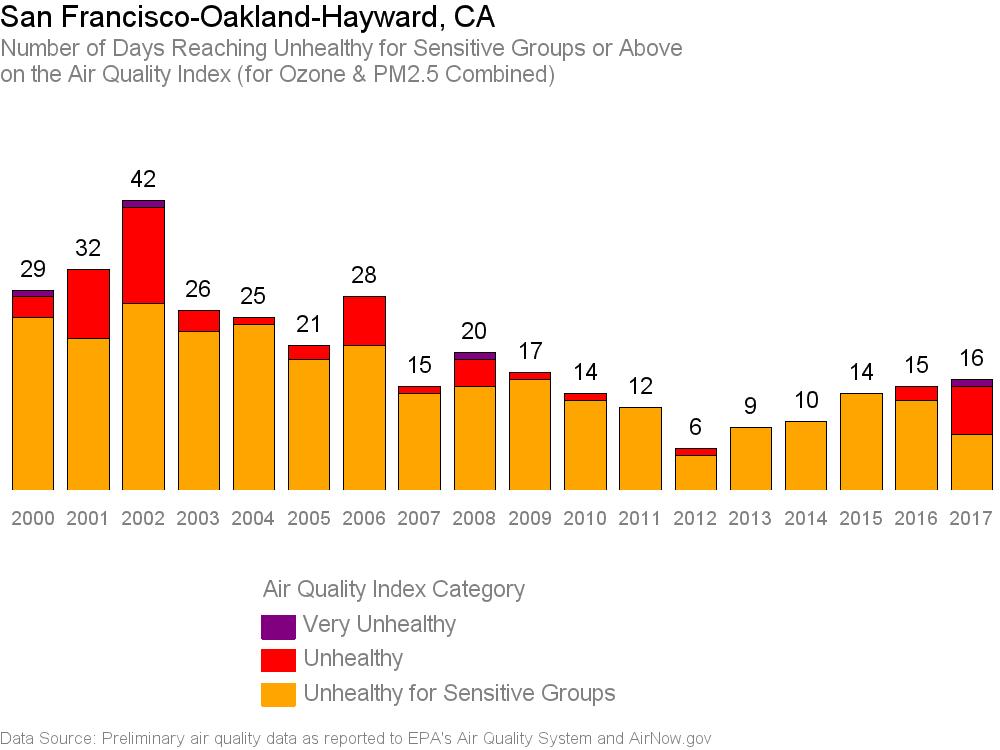 San Francisco-Oakland-Hayward, CA
Number of Days Reaching Unhealthy for Sensitive Groups or Above on the Air Quality Index (for Ozone & PM2.5 Combined)

29 32 42 26 25 21 28 15 20 17 14 12 6 9 10 14 15 16

2000 2001 2002 2003 2004 2005 2006 2007 2008 2009 2010 2011 2012 2013 2014 2015 2016 2017

Air Quality Index Category
Very Unhealthy
Unhealthy
Unhealthy for Sensitive Groups

Data Source: Preliminary air quality data as reported to EPA's Air Quality System and AirNow.gov